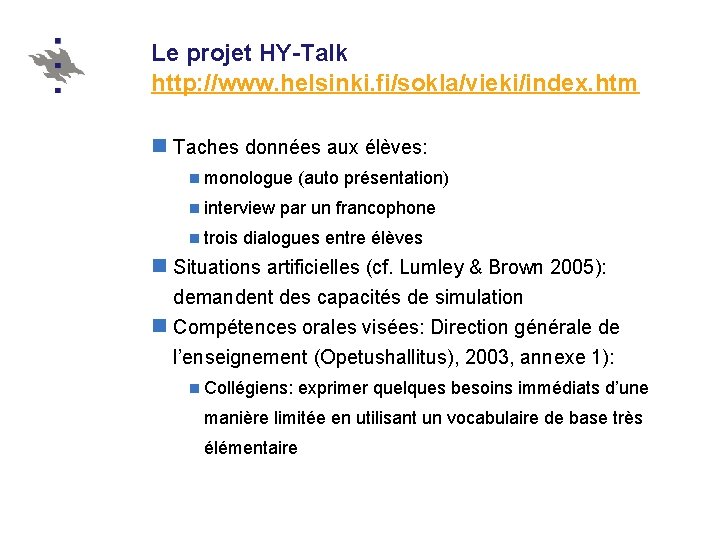 Le projet HY-Talk
http://www.helsinki.fi/sokla/vieki/index.htm

Taches données aux élèves:

monologue (auto présentation)

interview par un francophone

trois dialogues entre élèves

Situations artificielles (cf. Lumley & Brown 2005): demandent des capacités de simulation

Compétences orales visées: Direction générale de l'enseignement (Opetushallitus), 2003, annexe 1):

Collégiens: exprimer quelques besoins immédiats d'une manière limitée en utilisant un vocabulaire de base très élémentaire